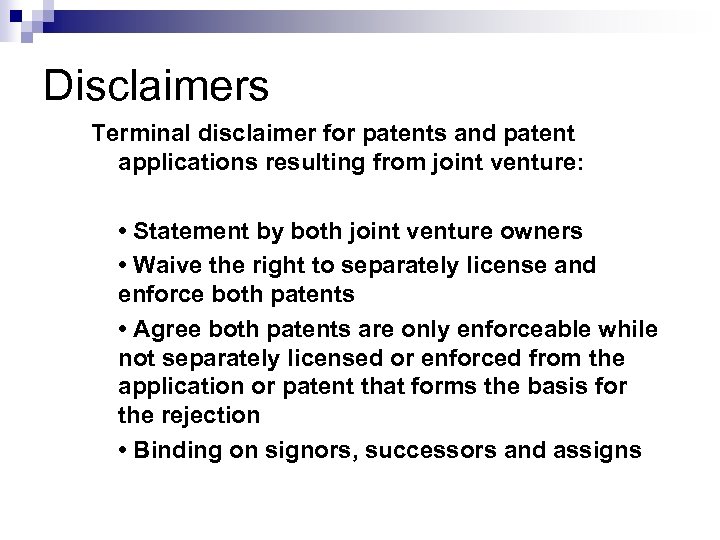 Disclaimers

Terminal disclaimer for patents and patent applications resulting from joint venture:

• Statement by both joint venture owners

• Waive the right to separately license and enforce both patents

• Agree both patents are only enforceable while not separately licensed or enforced from the application or patent that forms the basis for the rejection

• Binding on signors, successors and assigns